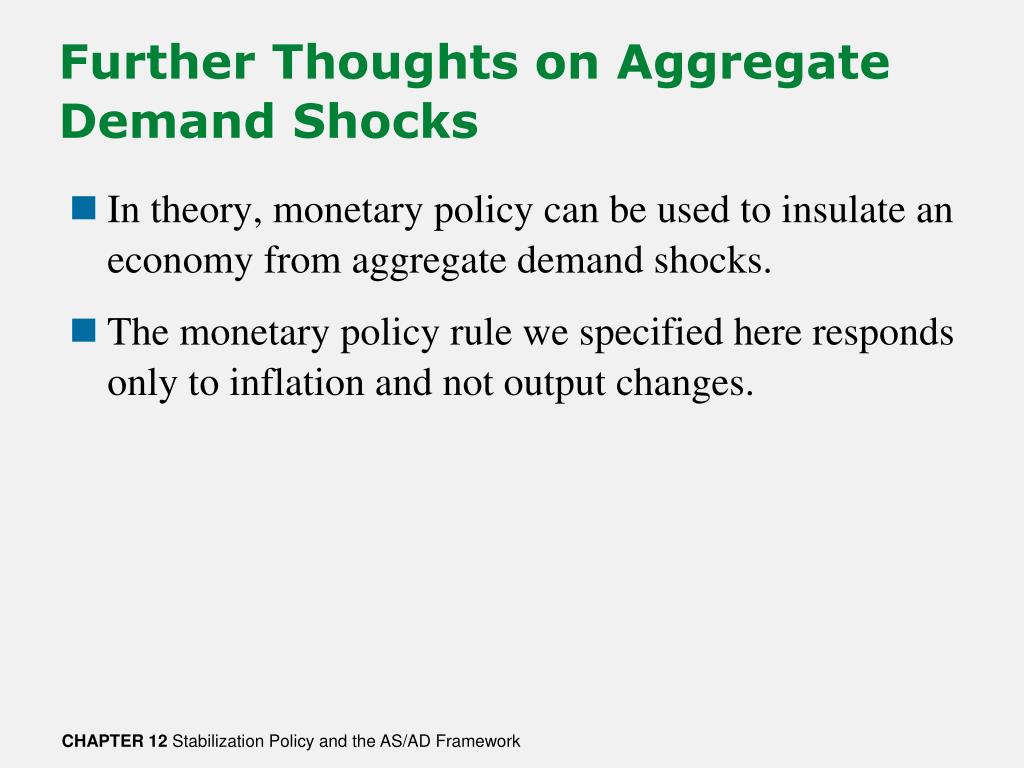 Further Thoughts on Aggregate Demand Shocks

In theory, monetary policy can be used to insulate an economy from aggregate demand shocks.

The monetary policy rule we specified here responds only to inflation and not output changes.

CHAPTER 12 Stabilization Policy and the AS/AD Framework